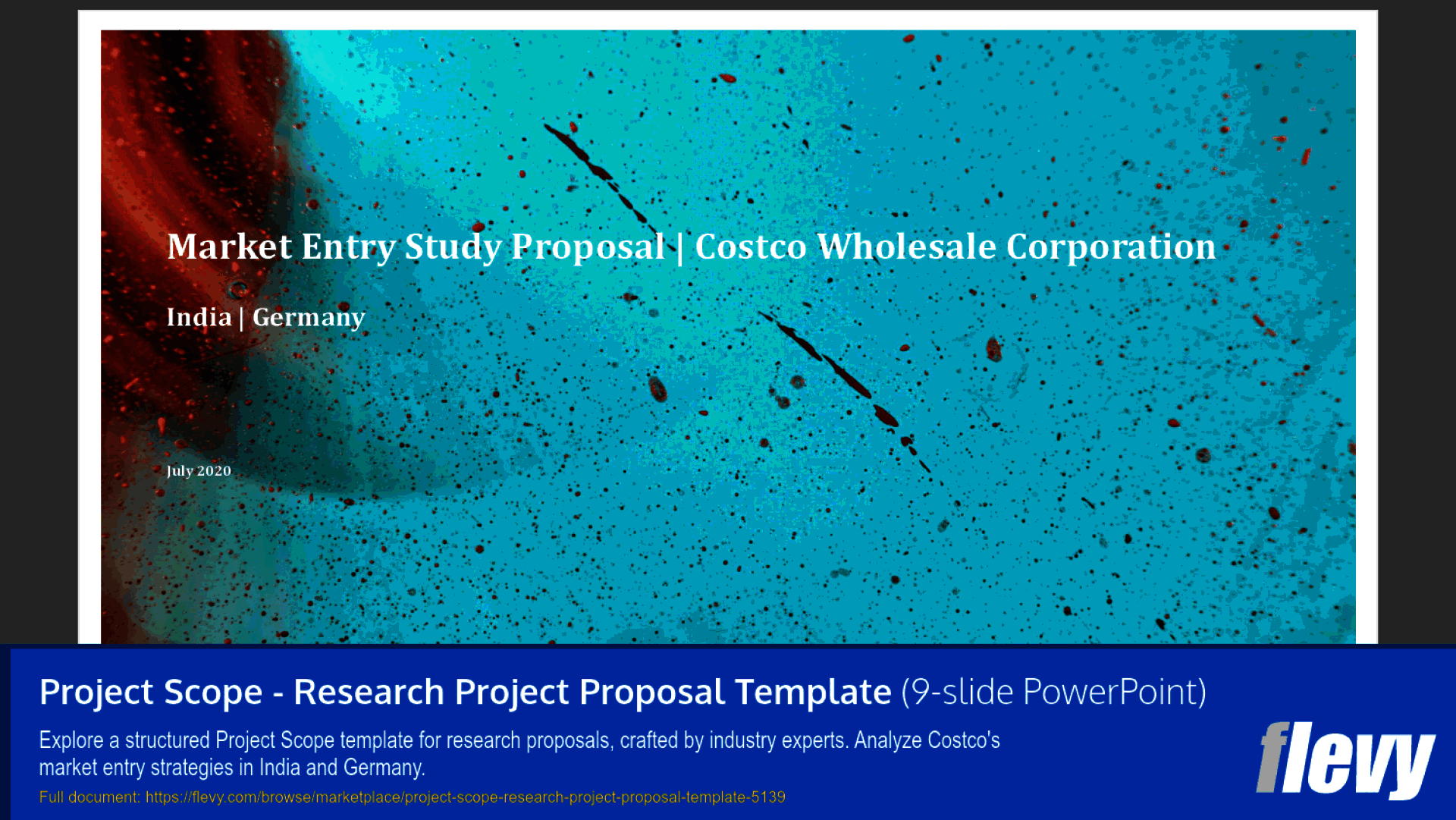 Market Entry Study Proposal | Costco Wholesale Corporation

India | Germany

July 2020

Project Scope - Research Project Proposal Template (9-slide PowerPoint)

Explore a structured Project Scope template for research proposals, crafted by industry experts. Analyze Costco's market entry strategies in India and Germany.

Full document: https://flevy.com/browse/marketplace/project-scope-research-project-proposal-template-5139

flevy